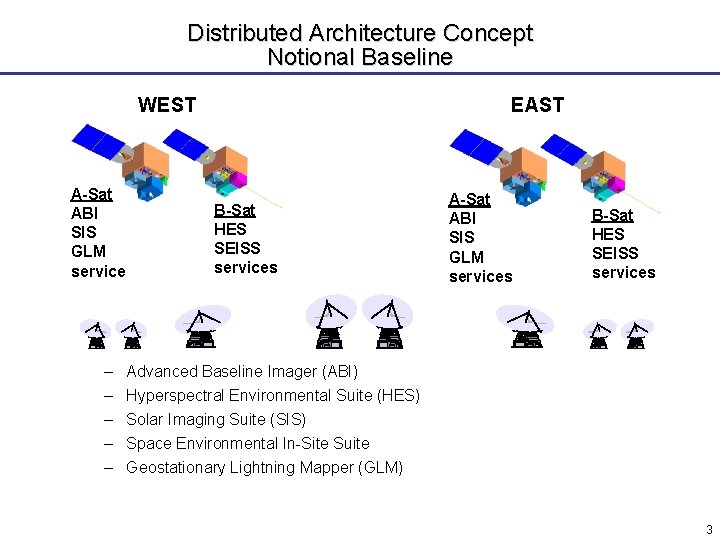 Distributed Architecture Concept
Notional Baseline

WEST

A-Sat
ABI
SIS
GLM
service

B-Sat
HES
SEISS
services

EAST

A-Sat
ABI
SIS
GLM
services

B-Sat
HES
SEISS
services

– Advanced Baseline Imager (ABI)
– Hyperspectral Environmental Suite (HES)
– Solar Imaging Suite (SIS)
– Space Environmental In-Site Suite
– Geostationary Lightning Mapper (GLM)

3